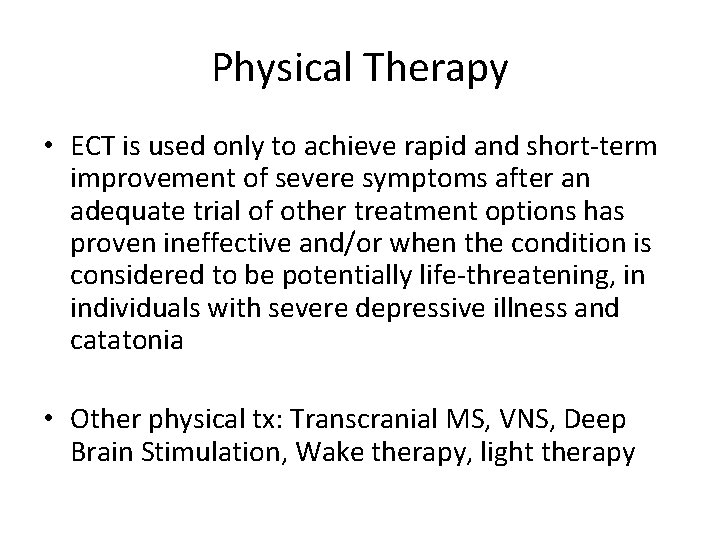 Physical Therapy

• ECT is used only to achieve rapid and short-term improvement of severe symptoms after an adequate trial of other treatment options has proven ineffective and/or when the condition is considered to be potentially life-threatening, in individuals with severe depressive illness and catatonia

• Other physical tx: Transcranial MS, VNS, Deep Brain Stimulation, Wake therapy, light therapy